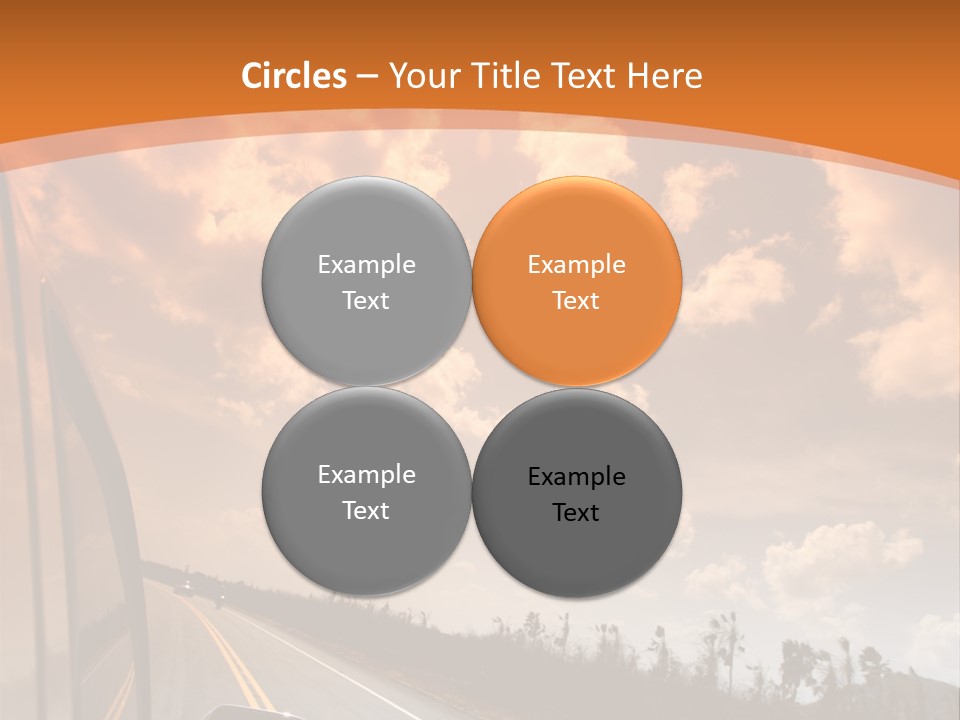 Circles – Your Title Text Here

Example Text

Example Text

Example Text

Example Text